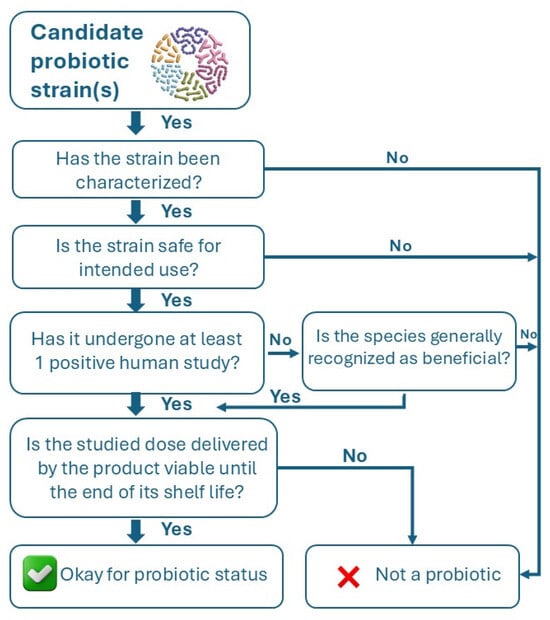 Candidate probiotic strain(s)

Yes

Has the strain been characterized?

No

Yes

Is the strain safe for intended use?

No

Yes

Has it undergone at least 1 positive human study?

No

Is the species generally recognized as beneficial?

No

Yes

Yes

Is the studied dose delivered by the product viable until the end of its shelf life?

No

Yes

Okay for probiotic status

Not a probiotic